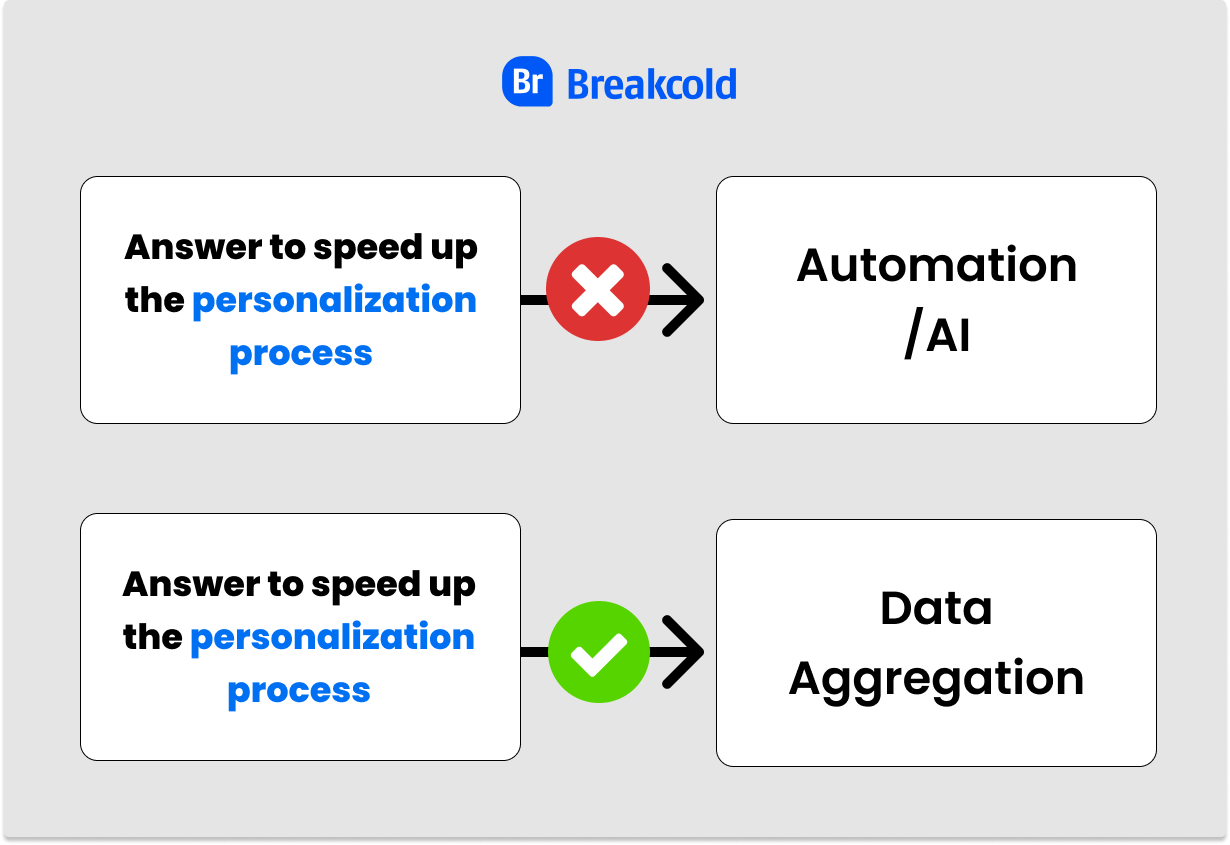 Br Breakcold

Answer to speed up the personalization process

Automation /AI

Answer to speed up the personalization process

Data Aggregation